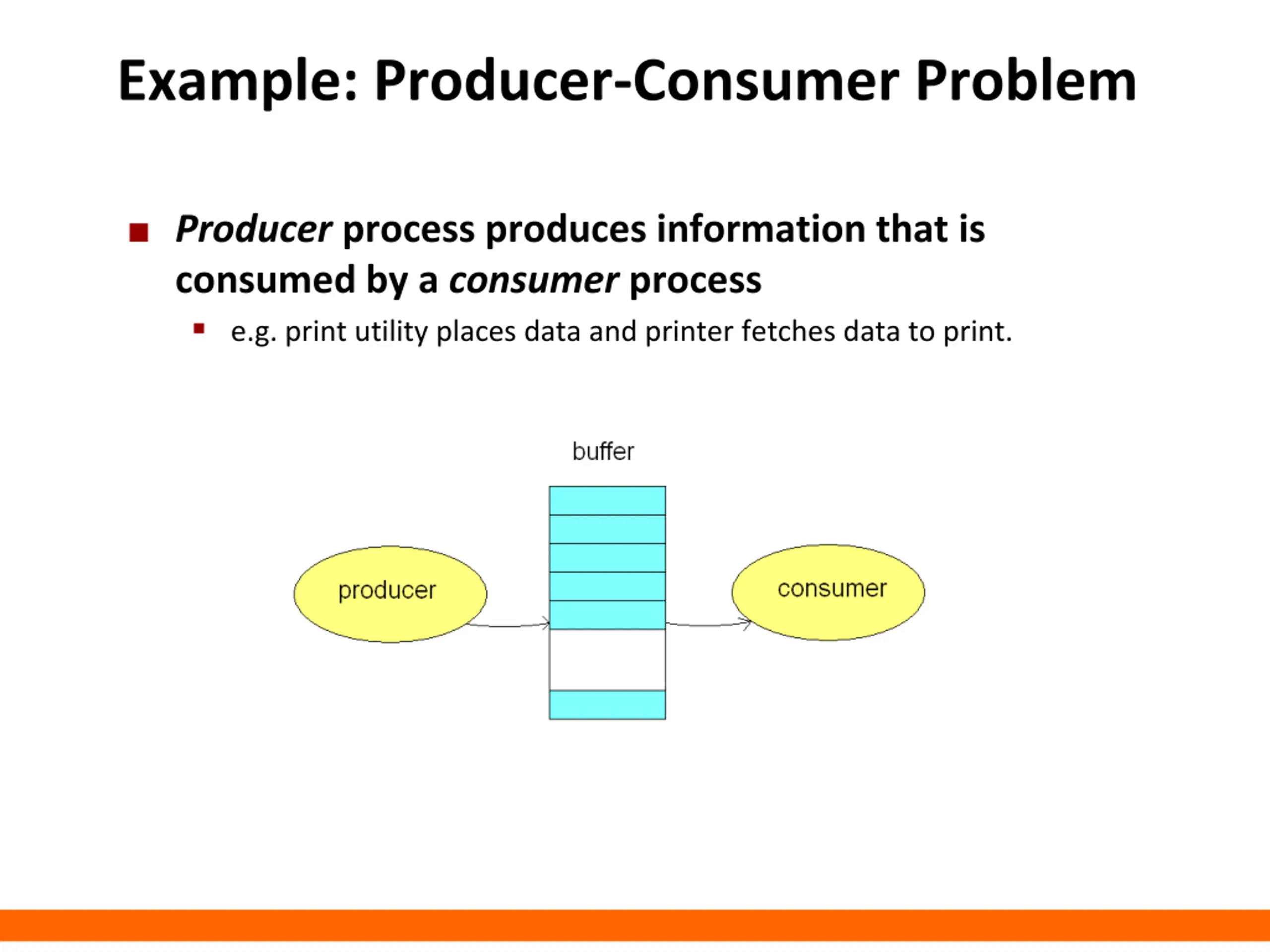 Example: Producer-Consumer Problem

Producer process produces information that is consumed by a consumer process

e.g. print utility places data and printer fetches data to print.

buffer

producer

consumer